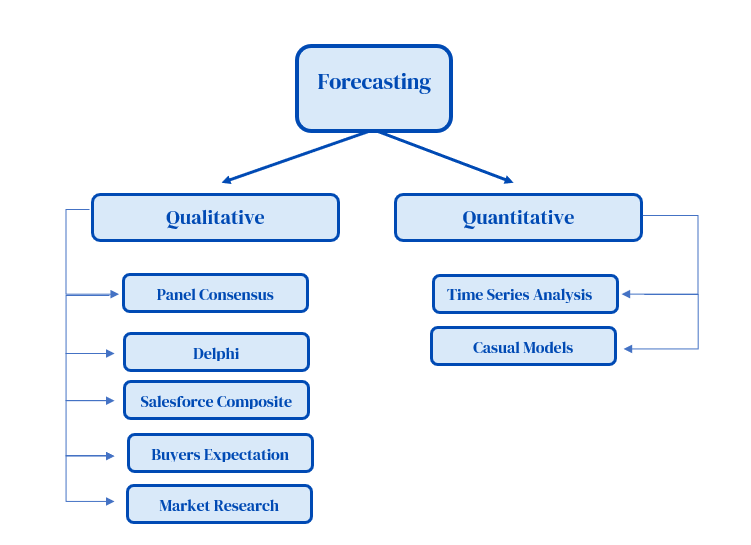 Forecasting

Qualitative

Panel Consensus

Delphi

Salesforce Composite

Buyers Expectation

Market Research

Quantitative

Time Series Analysis

Casual Models